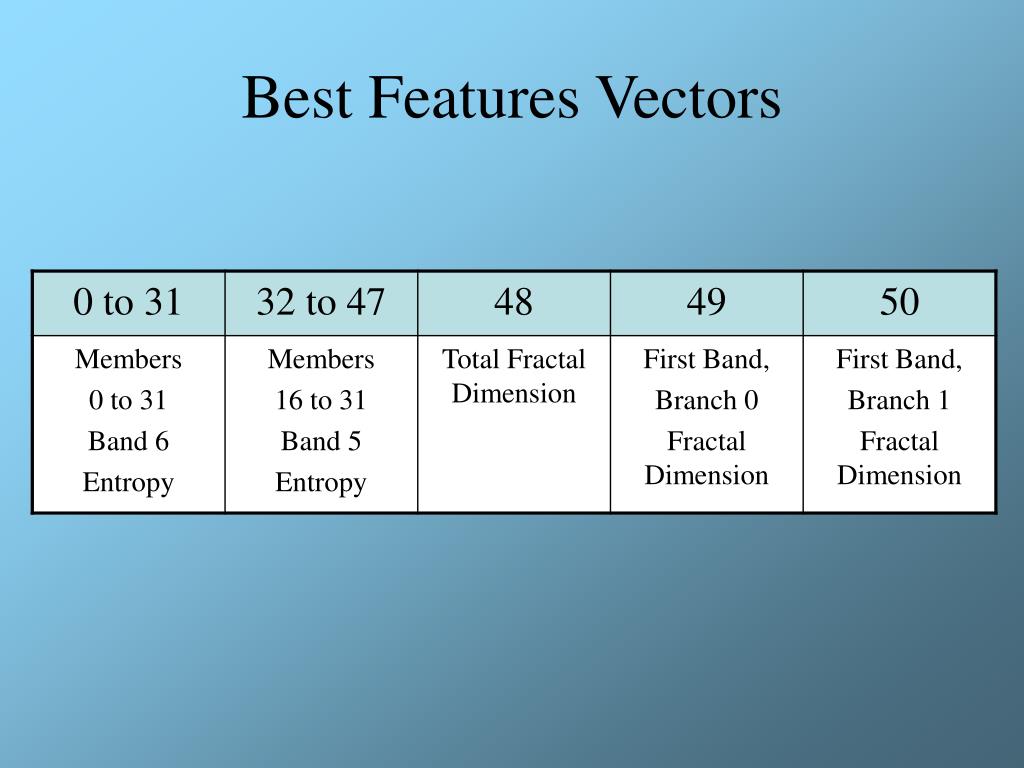 Best Features Vectors

| 0 to 31 | 32 to 47 | 48 | 49 | 50 |
|---|---|---|---|---|
| Members 0 to 31 Band 6 Entropy | Members 16 to 31 Band 5 Entropy | Total Fractal Dimension | First Band, Branch 0 Fractal Dimension | First Band, Branch 1 Fractal Dimension |